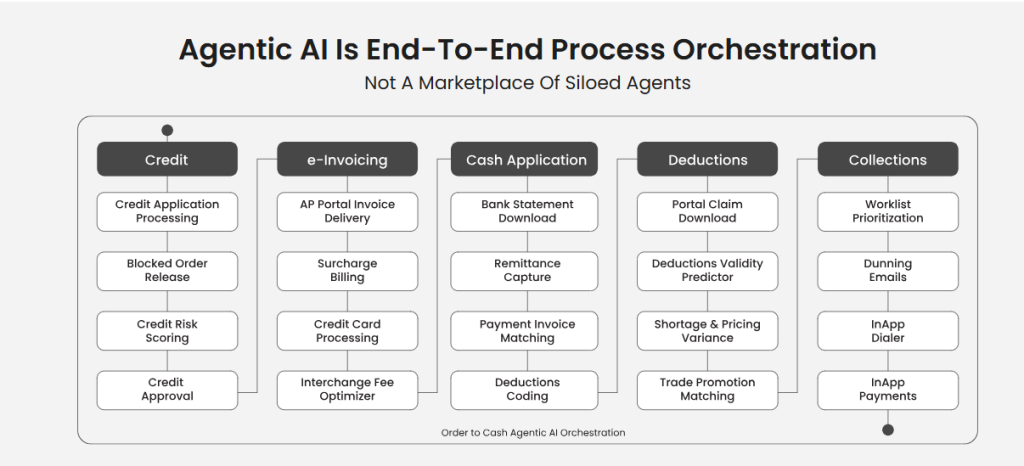 Agentic AI Is End-To-End Process Orchestration
Not A Marketplace Of Siloed Agents

Credit
Credit Application Processing
Blocked Order Release
Credit Risk Scoring
Credit Approval

e-Invoicing
AP Portal Invoice Delivery
Surcharge Billing
Credit Card Processing
Interchange Fee Optimizer

Cash Application
Bank Statement Download
Remittance Capture
Payment Invoice Matching
Deductions Coding

Deductions
Portal Claim Download
Deductions Validity Predictor
Shortage & Pricing Variance
Trade Promotion Matching

Collections
Worklist Prioritization
Dunning Emails
InApp Dialer
InApp Payments

Order to Cash Agentic AI Orchestration